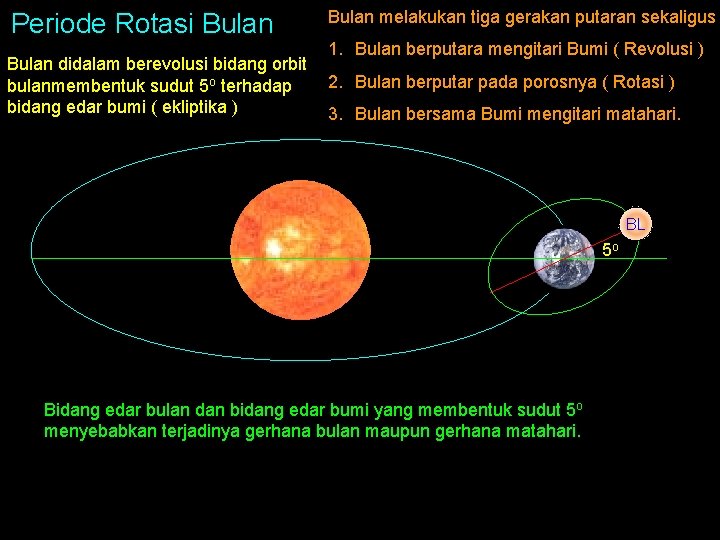 Periode Rotasi Bulan

Bulan didalam berevolusi bidang orbit bulanmembentuk sudut $5^o$ terhadap bidang edar bumi ( ekliptika )

Bulan melakukan tiga gerakan putaran sekaligus

1. Bulan berputara mengitari Bumi ( Revolusi )
2. Bulan berputar pada porosnya ( Rotasi )
3. Bulan bersama Bumi mengitari matahari.

BL

$5^o$

Bidang edar bulan dan bidang edar bumi yang membentuk sudut $5^o$ menyebabkan terjadinya gerhana bulan maupun gerhana matahari.